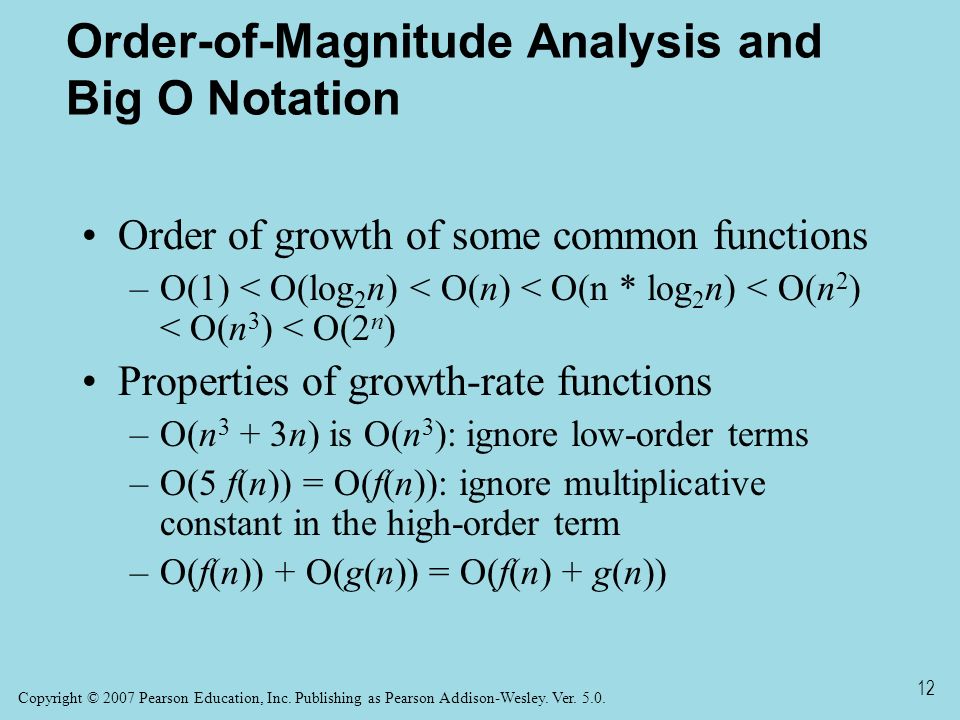 Order-of-Magnitude Analysis and Big O Notation

• Order of growth of some common functions
– $O(1) < O(\log_2 n) < O(n) < O(n * \log_2 n) < O(n^2) < O(n^3) < O(2^n)$

• Properties of growth-rate functions
– $O(n^3 + 3n)$ is $O(n^3)$: ignore low-order terms
– $O(5 f(n)) = O(f(n))$: ignore multiplicative constant in the high-order term
– $O(f(n)) + O(g(n)) = O(f(n) + g(n))$

Copyright © 2007 Pearson Education, Inc. Publishing as Pearson Addison-Wesley. Ver. 5.0.

12